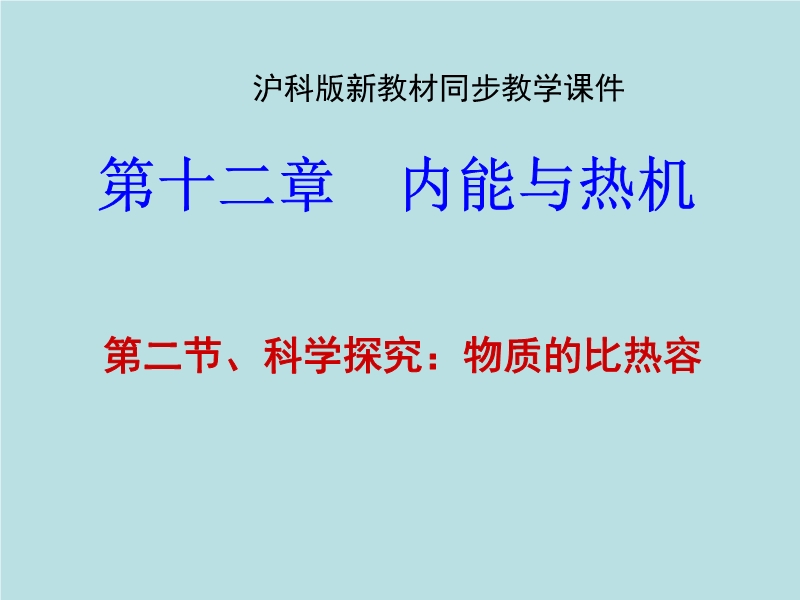 沪科版新教材同步教学课件

第十二章　内能与热机

第二节、科学探究：物质的比热容